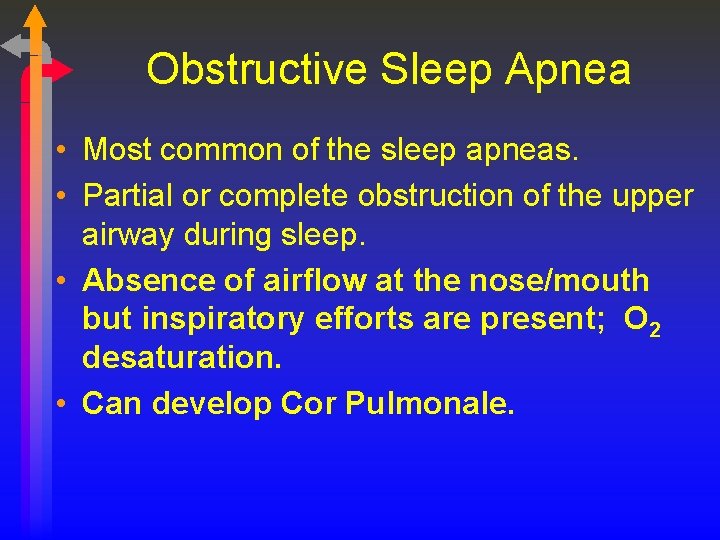 Obstructive Sleep Apnea

• Most common of the sleep apneas.

• Partial or complete obstruction of the upper airway during sleep.

• Absence of airflow at the nose/mouth but inspiratory efforts are present; $O_2$ desaturation.

• Can develop Cor Pulmonale.